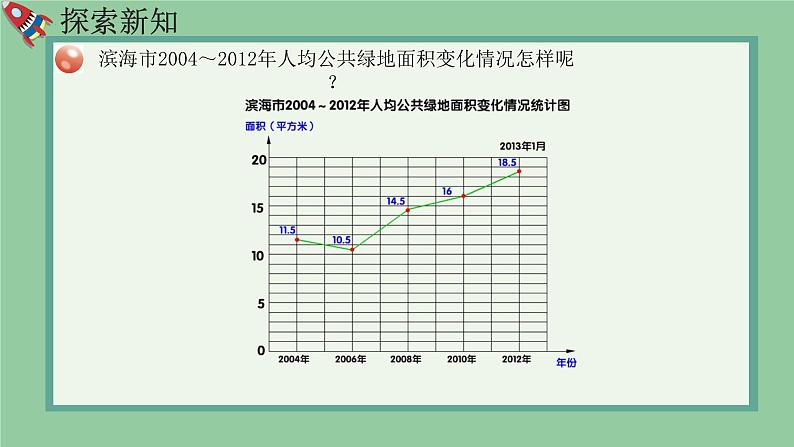 探索新知

滨海市2004～2012年人均公共绿地面积变化情况怎样呢？

滨海市2004～2012年人均公共绿地面积变化情况统计图

面积（平方米）

2013年1月

20
15
10
5
0

11.5
10.5
14.5
16
18.5

2004年
2006年
2008年
2010年
2012年
年份